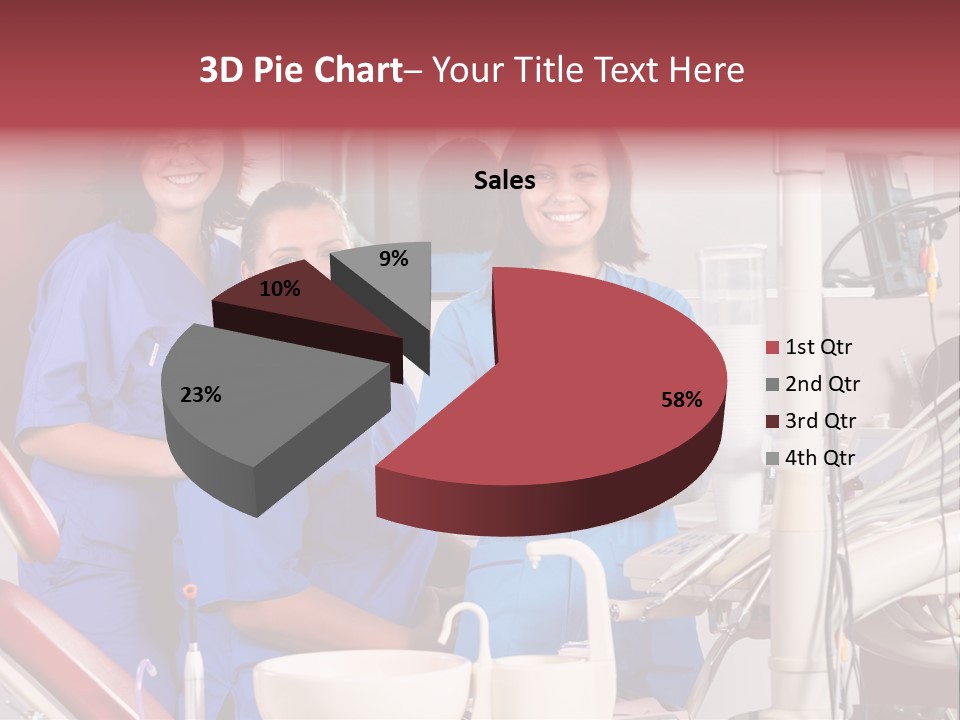 3D Pie Chart– Your Title Text Here

Sales

9%
10%
23%
58%

1st Qtr
2nd Qtr
3rd Qtr
4th Qtr